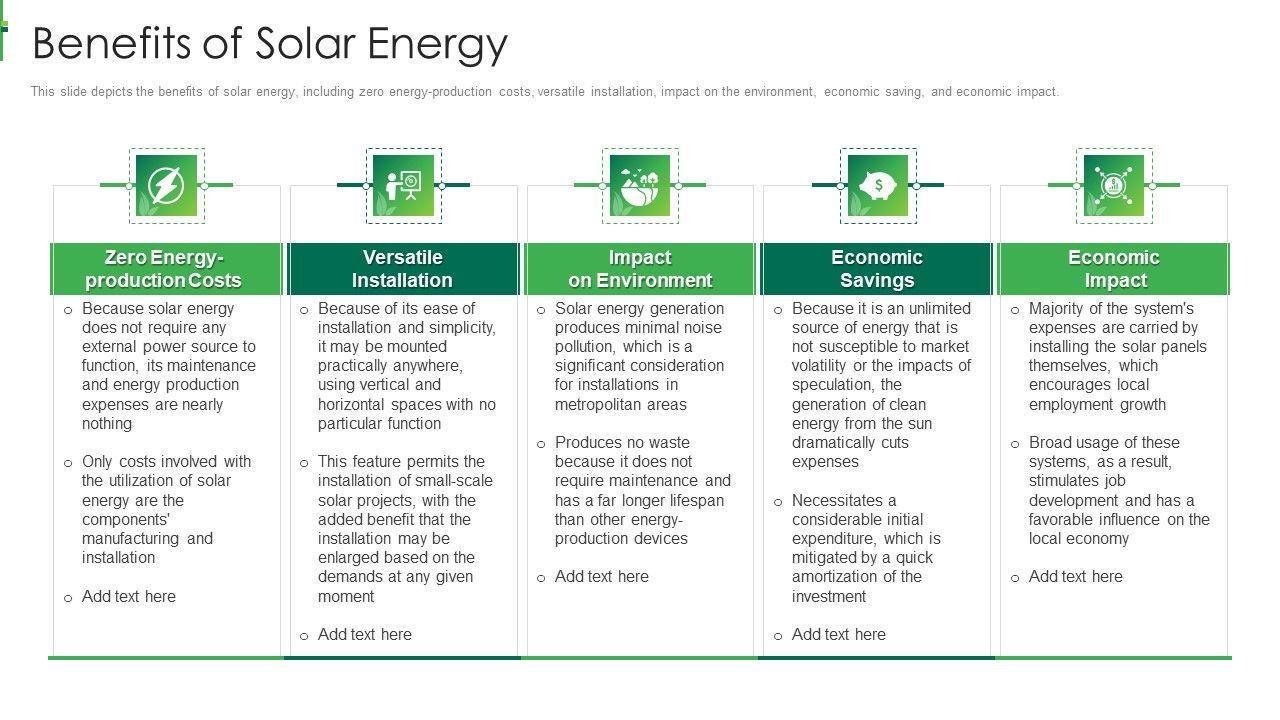 Benefits of Solar Energy

This slide depicts the benefits of solar energy, including zero energy-production costs, versatile installation, impact on the environment, economic saving, and economic impact.

Zero Energy-production Costs

o Because solar energy does not require any external power source to function, its maintenance and energy production expenses are nearly nothing

o Only costs involved with the utilization of solar energy are the components' manufacturing and installation

o Add text here

Versatile Installation

o Because of its ease of installation and simplicity, it may be mounted practically anywhere, using vertical and horizontal spaces with no particular function

o This feature permits the installation of small-scale solar projects, with the added benefit that the installation may be enlarged based on the demands at any given moment

o Add text here

Impact on Environment

o Solar energy generation produces minimal noise pollution, which is a significant consideration for installations in metropolitan areas

o Produces no waste because it does not require maintenance and has a far longer lifespan than other energy-production devices

o Add text here

Economic Savings

o Because it is an unlimited source of energy that is not susceptible to market volatility or the impacts of speculation, the generation of clean energy from the sun dramatically cuts expenses

o Necessitates a considerable initial expenditure, which is mitigated by a quick amortization of the investment

o Add text here

Economic Impact

o Majority of the system's expenses are carried by installing the solar panels themselves, which encourages local employment growth

o Broad usage of these systems, as a result, stimulates job development and has a favorable influence on the local economy

o Add text here